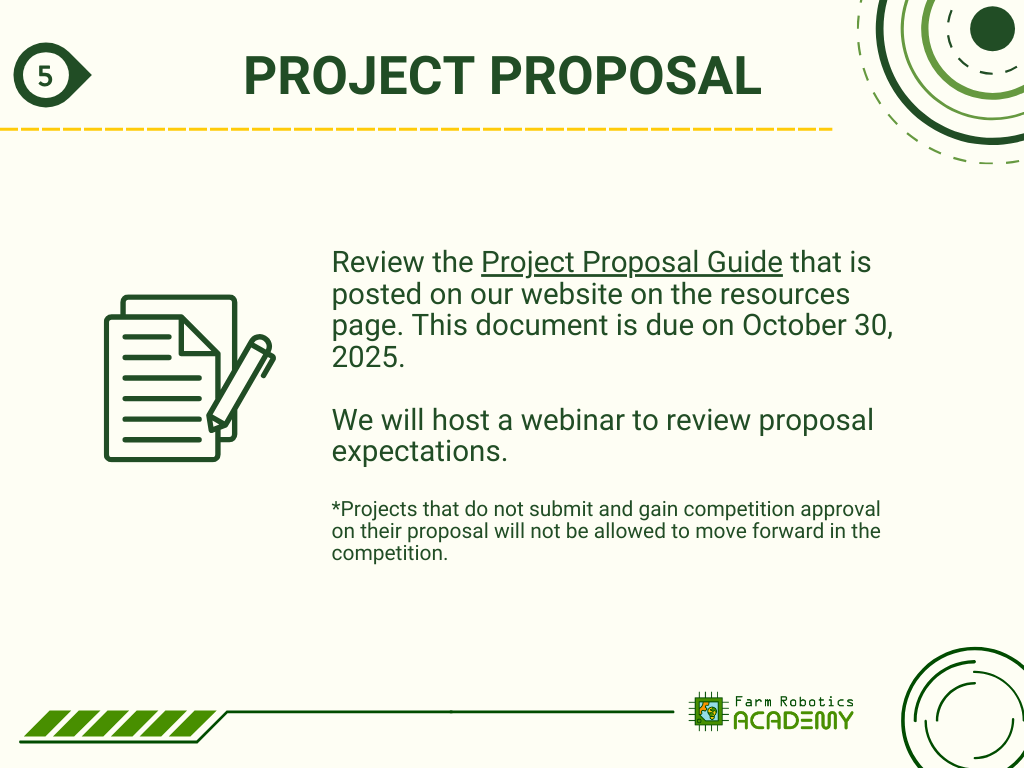 5

PROJECT PROPOSAL

Review the Project Proposal Guide that is posted on our website on the resources page. This document is due on October 30, 2025.

We will host a webinar to review proposal expectations.

*Projects that do not submit and gain competition approval on their proposal will not be allowed to move forward in the competition.

Farm Robotics
ACADEMY